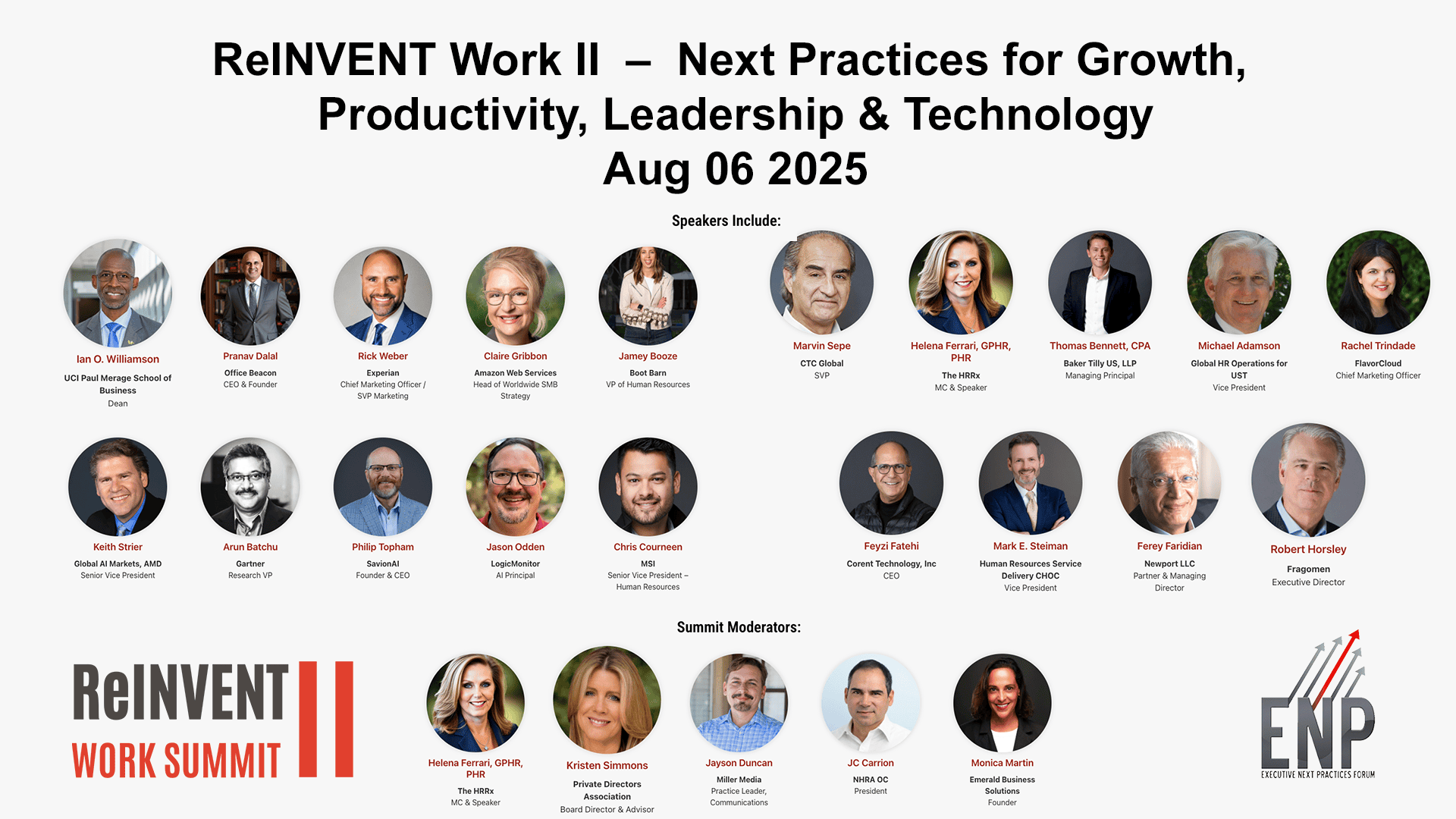 ReINVENT Work II – Next Practices for Growth, Productivity, Leadership & Technology
Aug 06 2025

Speakers Include:

Ian O. Williamson
UCI Paul Merage School of Business
Dean

Pranav Dalal
Office Beacon
CEO & Founder

Rick Weber
Experian
Chief Marketing Officer / SVP Marketing

Claire Gribbon
Amazon Web Services
Head of Worldwide SMB Strategy

Jamey Booze
Boot Barn
VP of Human Resources

Marvin Sepe
CTC Global
SVP

Helena Ferrari, GPHR, PHR
The HRRx
MC & Speaker

Thomas Bennett, CPA
Baker Tilly US, LLP
Managing Principal

Michael Adamson
Global HR Operations for UST
Vice President

Rachel Trindade
FlavorCloud
Chief Marketing Officer

Keith Strier
Global AI Markets, AMD
Senior Vice President

Arun Batchu
Gartner
Research VP

Philip Topham
SavionAI
Founder & CEO

Jason Odden
LogicMonitor
AI Principal

Chris Courneen
MSI
Senior Vice President – Human Resources

Feyzi Fatehi
Corent Technology, Inc
CEO

Mark E. Steiman
Human Resources Service Delivery CHOC
Vice President

Ferey Faridian
Newport LLC
Partner & Managing Director

Robert Horsley
Fragomen
Executive Director

Summit Moderators:

ReINVENT II
WORK SUMMIT

Helena Ferrari, GPHR, PHR
The HRRx
MC & Speaker

Kristen Simmons
Private Directors Association
Board Director & Advisor

Jayson Duncan
Miller Media
Practice Leader, Communications

JC Carrion
NHRA OC
President

Monica Martin
Emerald Business Solutions
Founder

ENP
EXECUTIVE NEXT PRACTICES FORUM